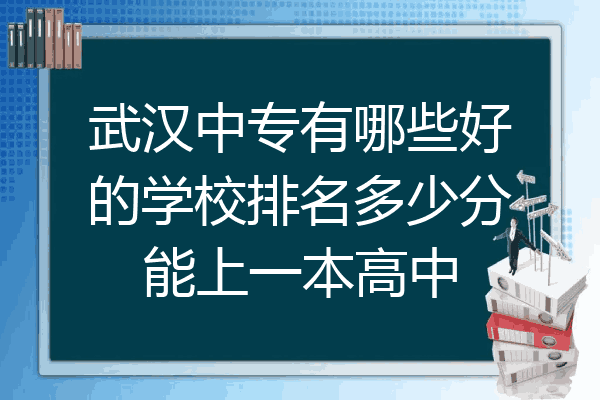 武汉中专有哪些好的学校排名多少分能上一本高中